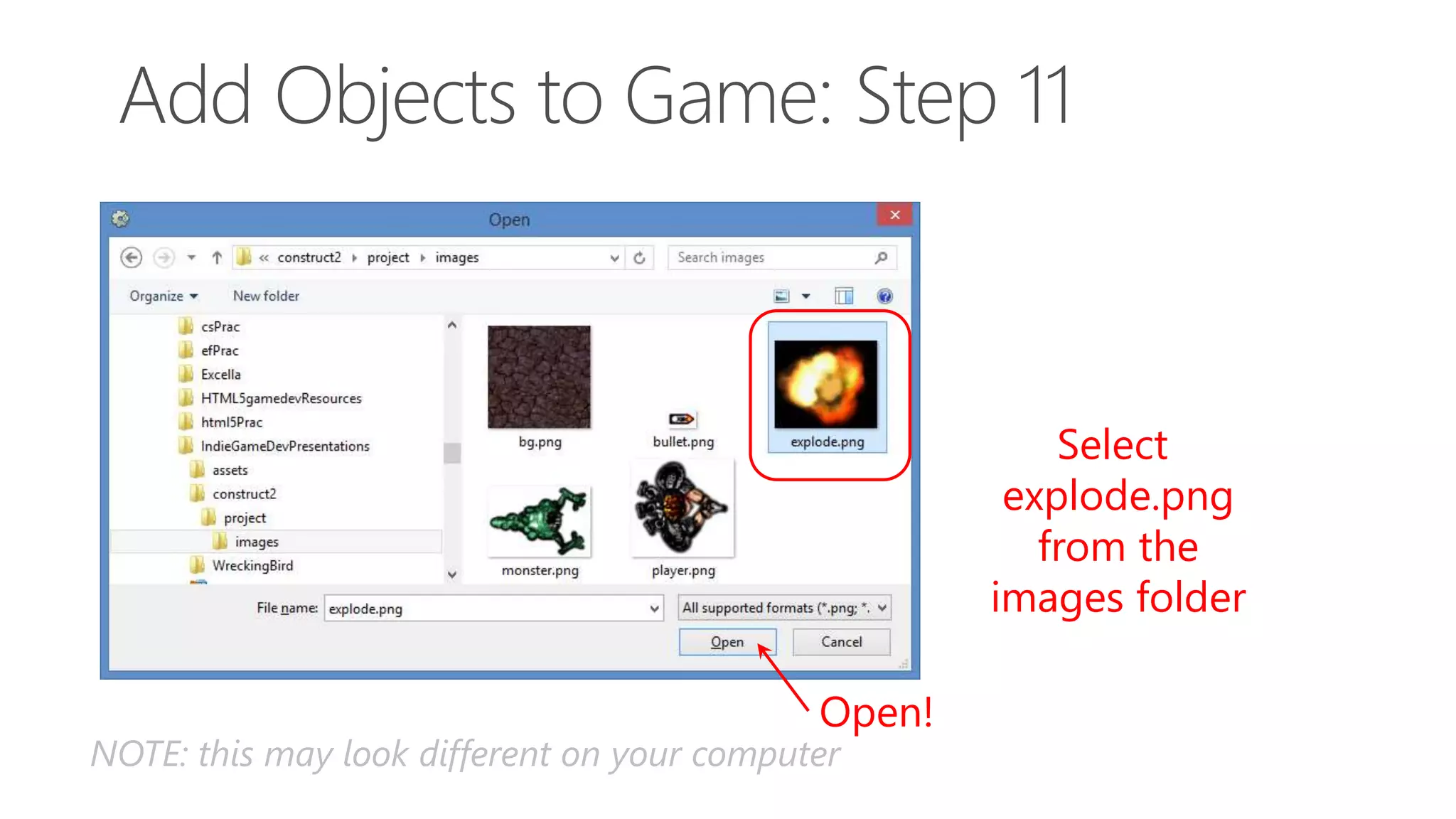 Add Objects to Game: Step 11

Open

« construct2 ▸ project ▸ images

Search images

Organize ▾ New folder

csPrac
efPrac
Excella
HTML5gamedevResources
html5Prac
IndieGameDevPresentations
assets
construct2
project
images
WreckingBird

bg.png
bullet.png
explode.png
monster.png
player.png

File name: explode.png

All supported formats (*.png; *.

Open
Cancel

Select explode.png from the images folder

Open!

NOTE: this may look different on your computer